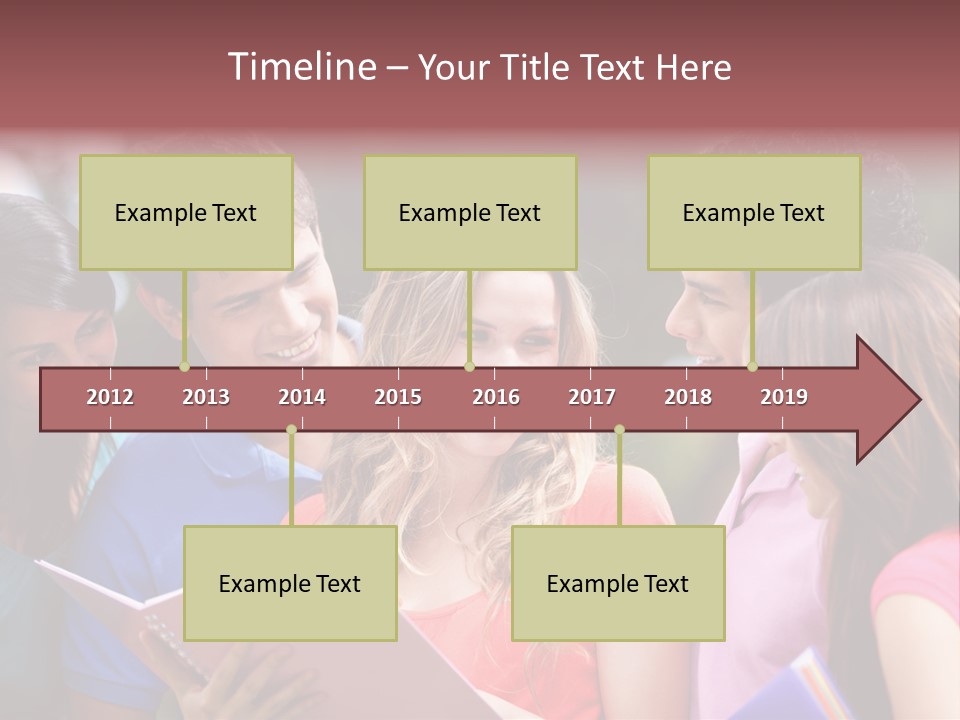 Timeline – Your Title Text Here

Example Text

Example Text

Example Text

2012 2013 2014 2015 2016 2017 2018 2019

Example Text

Example Text